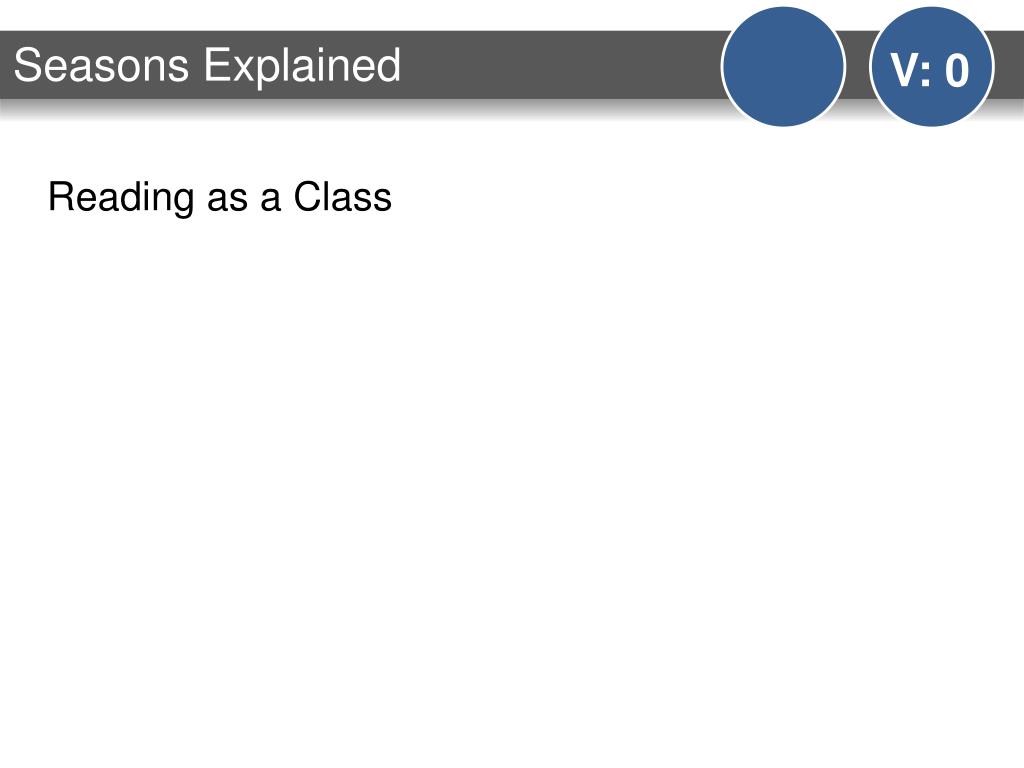 Seasons Explained

V: 0

Reading as a Class